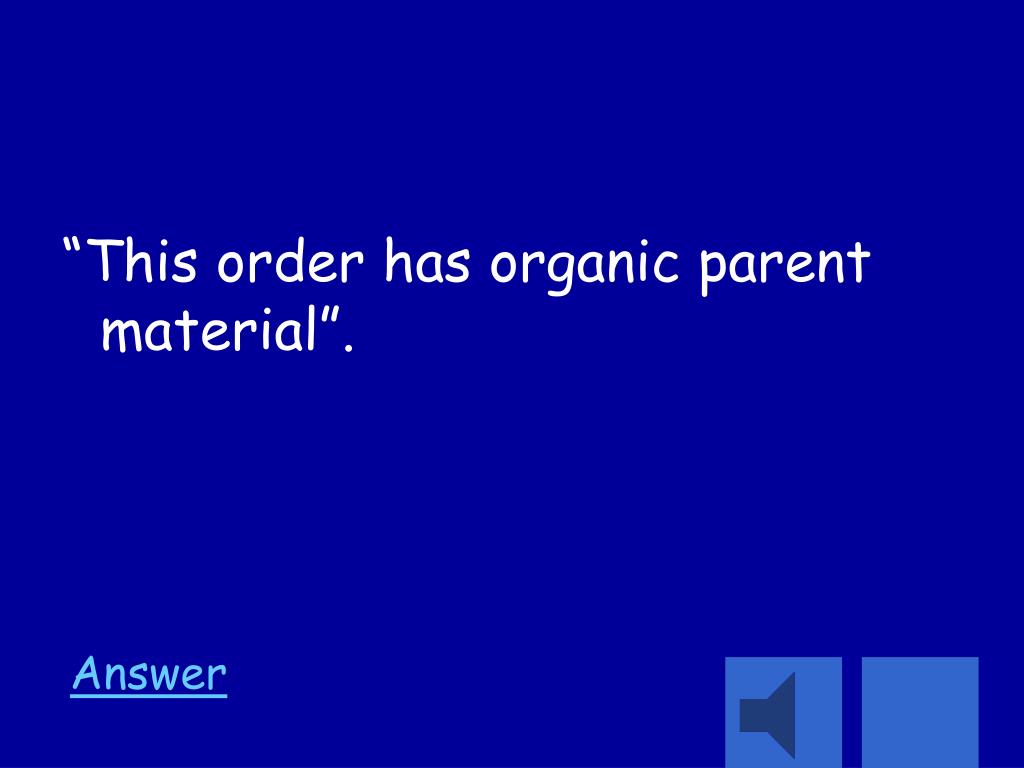 “This order has organic parent material”.

Answer